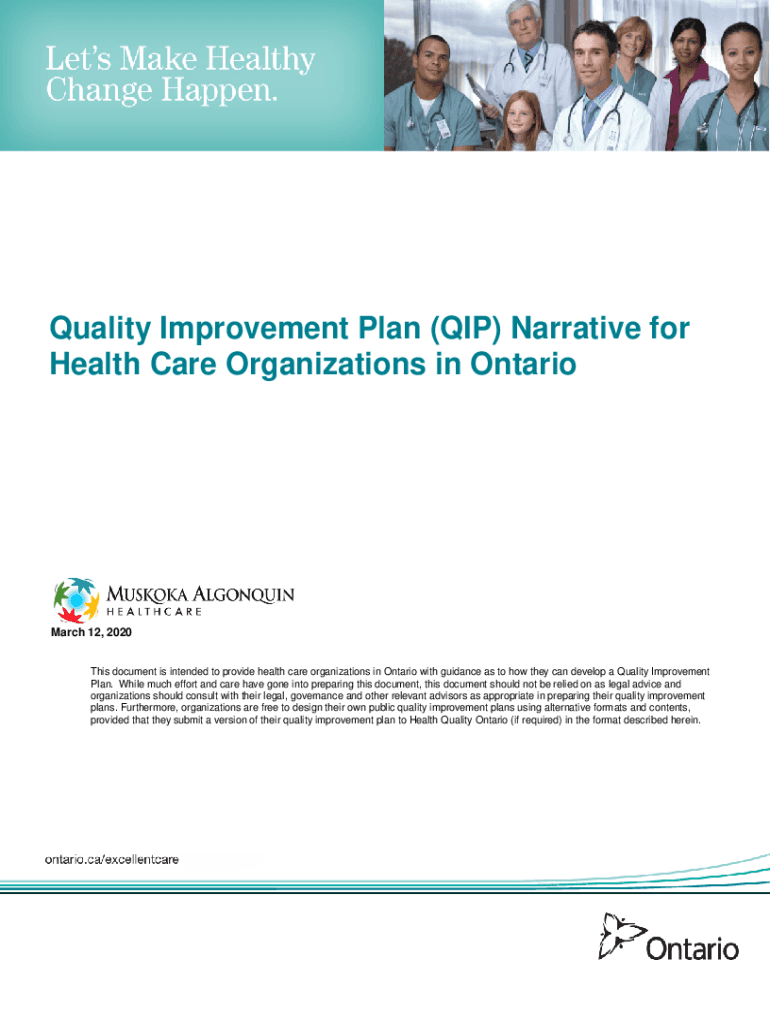 Let's Make Healthy Change Happen.

Quality Improvement Plan (QIP) Narrative for Health Care Organizations in Ontario

MUSKOKA ALGONQUIN
HEALTHCARE

March 12, 2020

This document is intended to provide health care organizations in Ontario with guidance as to how they can develop a Quality Improvement Plan. While much effort and care have gone into preparing this document, this document should not be relied on as legal advice and organizations should consult with their legal, governance and other relevant advisors as appropriate in preparing their quality improvement plans. Furthermore, organizations are free to design their own public quality improvement plans using alternative formats and contents, provided that they submit a version of their quality improvement plan to Health Quality Ontario (if required) in the format described herein.

ontario.ca/excellentcare

Ontario